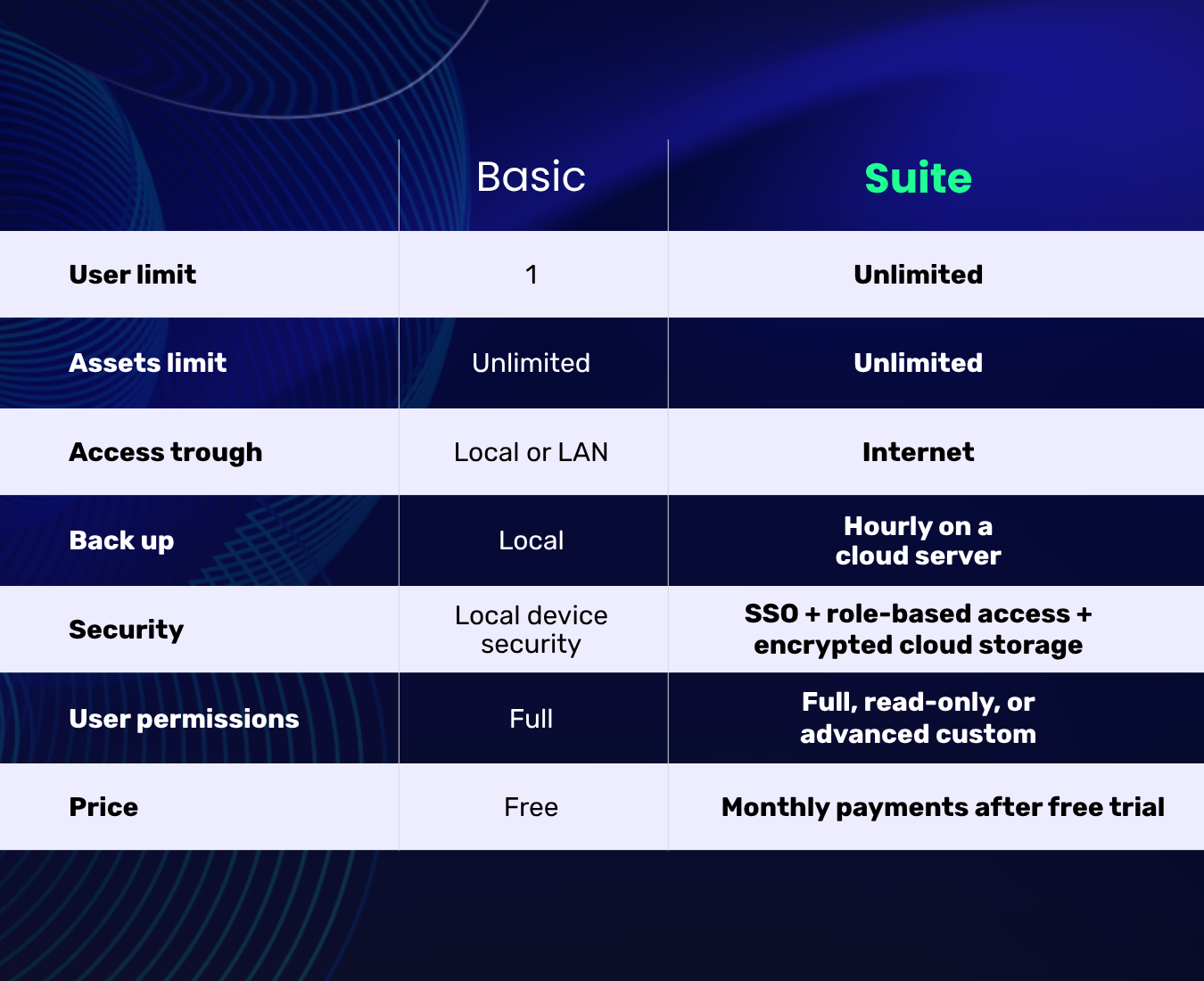 |  | Basic | Suite |
|---|---|---|
| User limit | 1 | Unlimited |
| Assets limit | Unlimited | Unlimited |
| Access trough | Local or LAN | Internet |
| Back up | Local | Hourly on a cloud server |
| Security | Local device security | SSO + role-based access + encrypted cloud storage |
| User permissions | Full | Full, read-only, or advanced custom |
| Price | Free | Monthly payments after free trial |